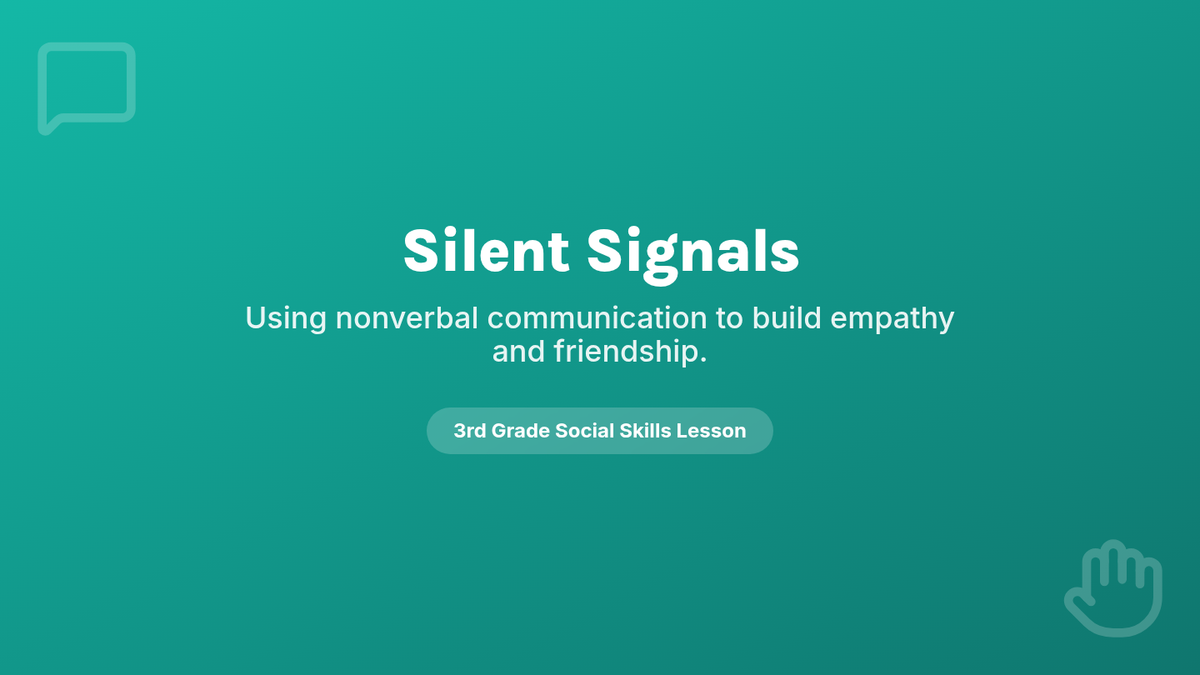 Silent Signals

Using nonverbal communication to build empathy and friendship.

3rd Grade Social Skills Lesson